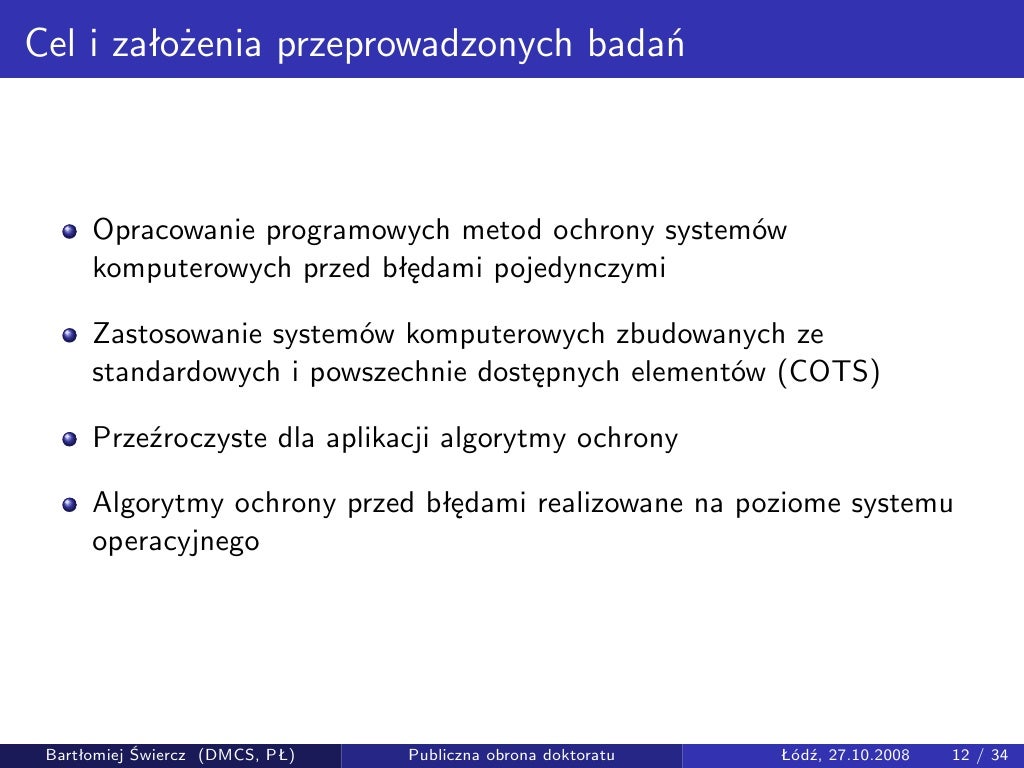 Cel i założenia przeprowadzonych badań

Opracowanie programowych metod ochrony systemów komputerowych przed błędami pojedynczymi

Zastosowanie systemów komputerowych zbudowanych ze standardowych i powszechnie dostępnych elementów (COTS)

Przeźroczyste dla aplikacji algorytmy ochrony

Algorytmy ochrony przed błędami realizowane na poziome systemu operacyjnego

Bartłomiej Świercz (DMCS, PŁ) Publiczna obrona doktoratu Łódź, 27.10.2008 12 / 34